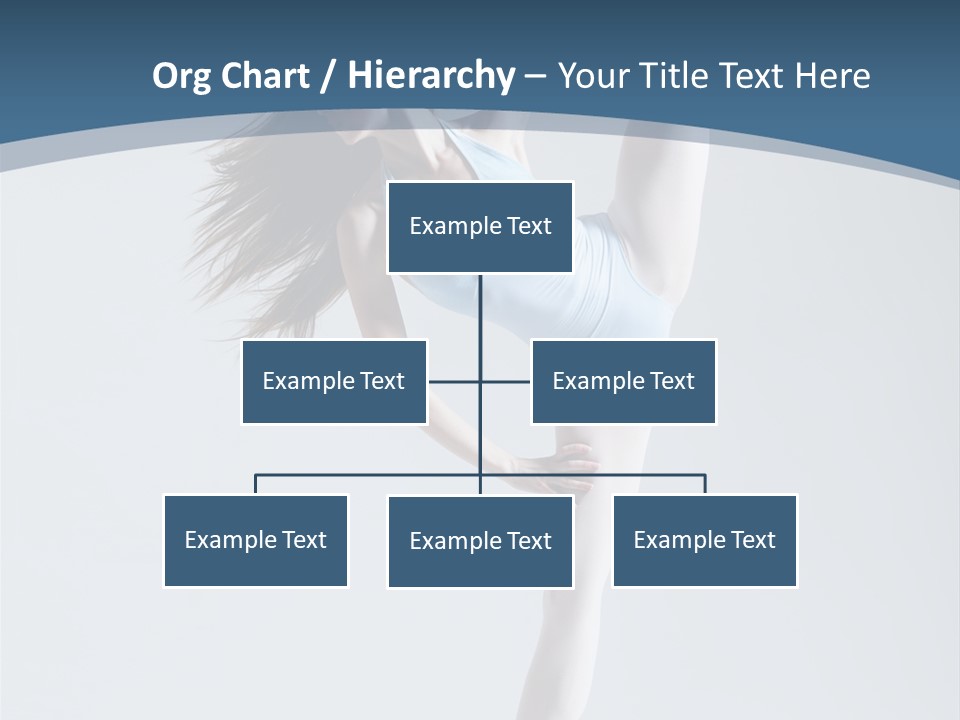 Org Chart / Hierarchy – Your Title Text Here

Example Text

Example Text

Example Text

Example Text

Example Text

Example Text